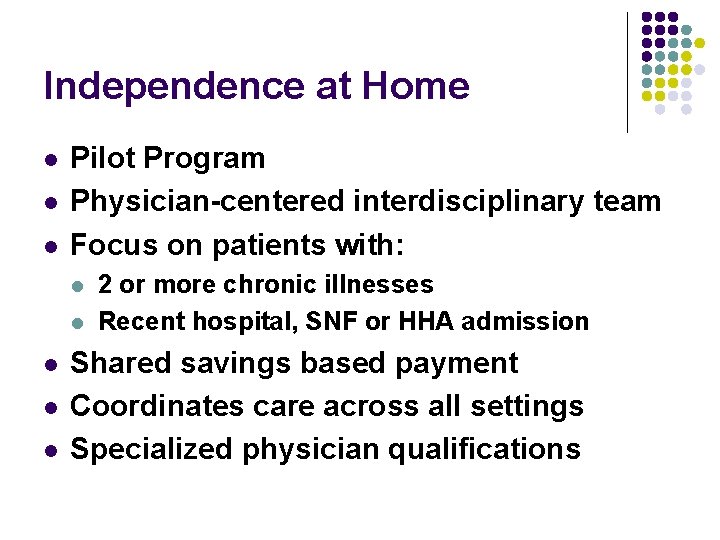 Independence at Home

- Pilot Program
- Physician-centered interdisciplinary team
- Focus on patients with:
  - 2 or more chronic illnesses
  - Recent hospital, SNF or HHA admission
- Shared savings based payment
- Coordinates care across all settings
- Specialized physician qualifications